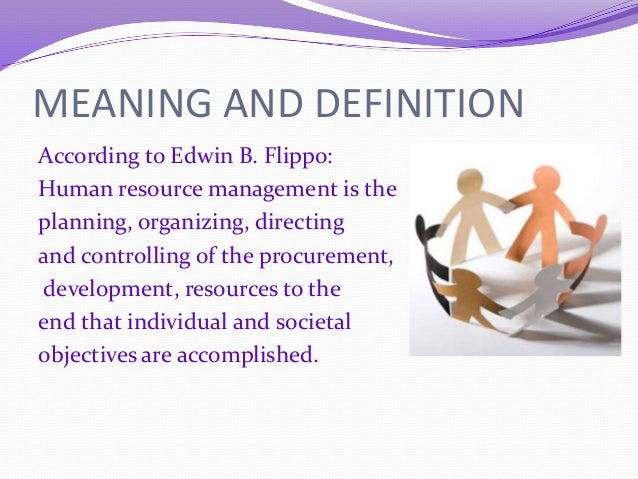 MEANING AND DEFINITION

According to Edwin B. Flippo:
Human resource management is the planning, organizing, directing and controlling of the procurement, development, resources to the end that individual and societal objectives are accomplished.